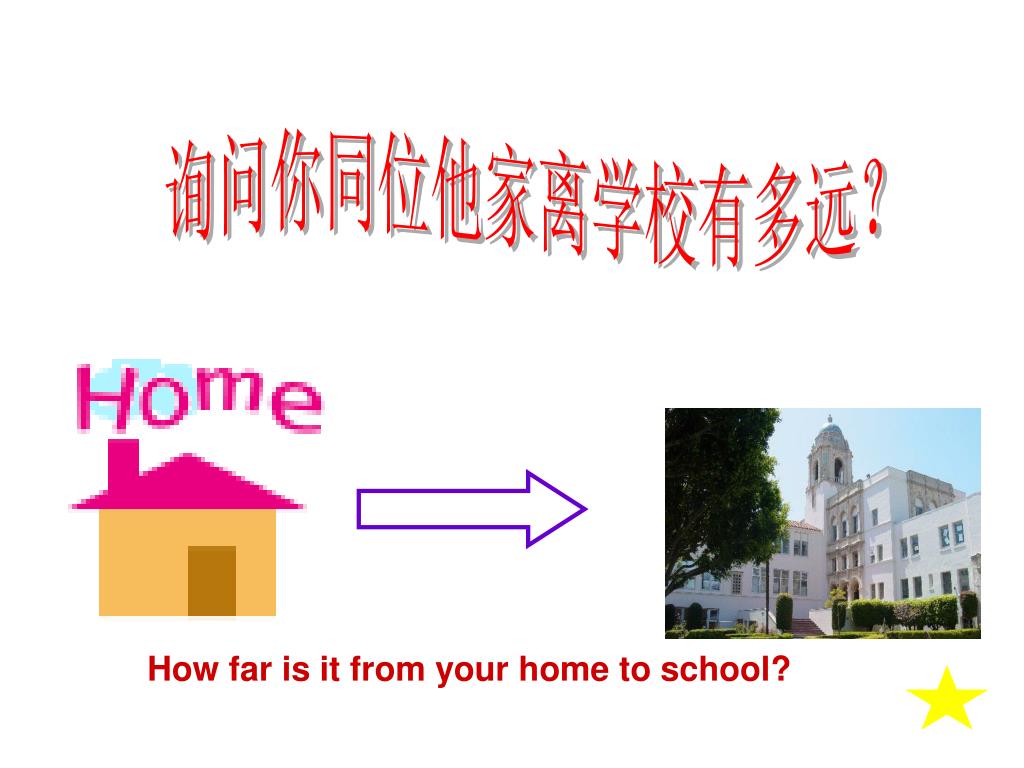 询问你同位他家离学校有多远?

Home

How far is it from your home to school?